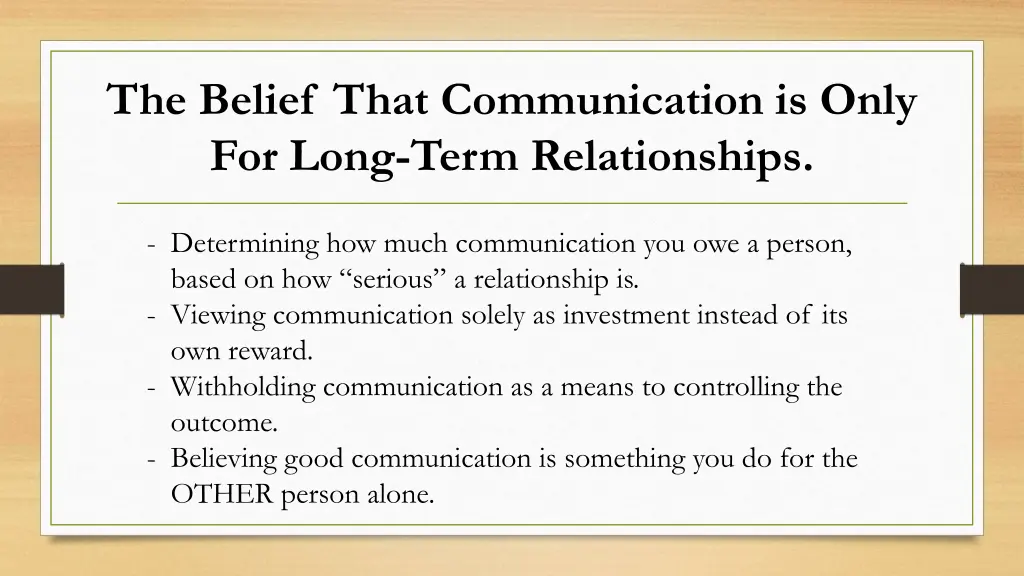 The Belief That Communication is Only For Long-Term Relationships.

- Determining how much communication you owe a person, based on how “serious” a relationship is.
- Viewing communication solely as investment instead of its own reward.
- Withholding communication as a means to controlling the outcome.
- Believing good communication is something you do for the OTHER person alone.